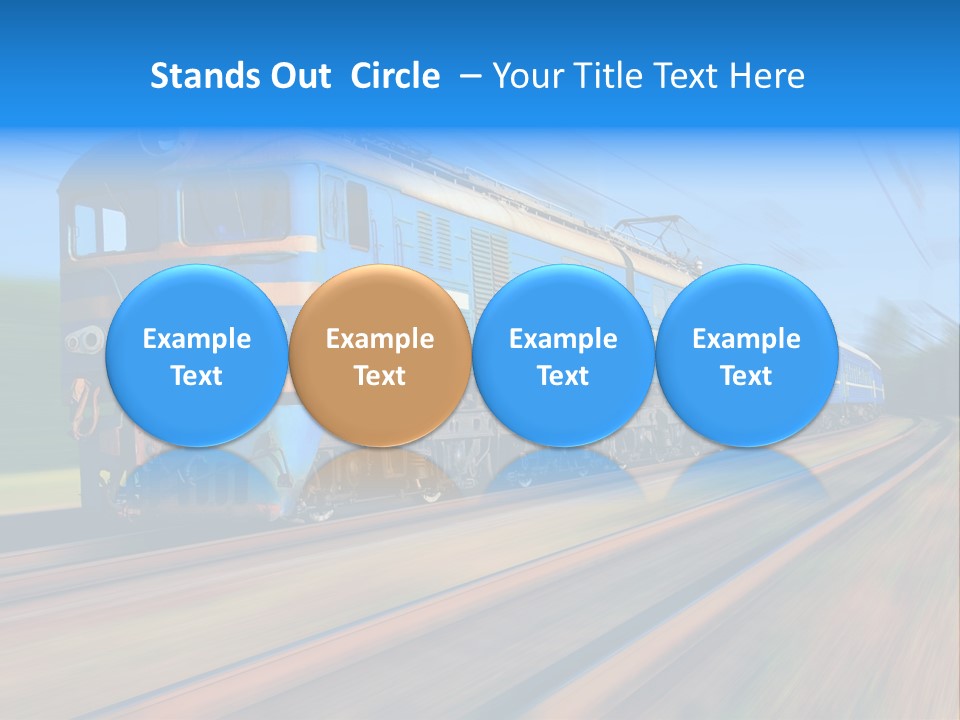 Stands Out Circle – Your Title Text Here

Example Text

Example Text

Example Text

Example Text